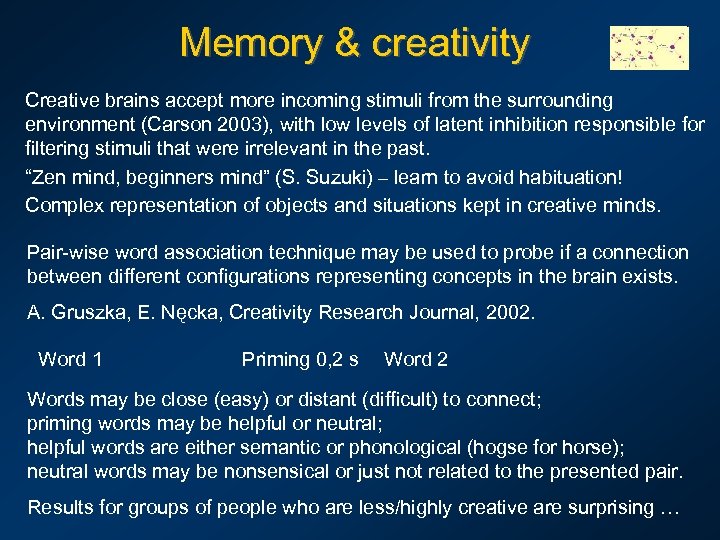 Memory & creativity

Creative brains accept more incoming stimuli from the surrounding environment (Carson 2003), with low levels of latent inhibition responsible for filtering stimuli that were irrelevant in the past.

“Zen mind, beginners mind” (S. Suzuki) – learn to avoid habituation!

Complex representation of objects and situations kept in creative minds.

Pair-wise word association technique may be used to probe if a connection between different configurations representing concepts in the brain exists.

A. Gruszka, E. Nęcka, Creativity Research Journal, 2002.

Word 1 Priming 0,2 s Word 2

Words may be close (easy) or distant (difficult) to connect;
priming words may be helpful or neutral;
helpful words are either semantic or phonological (hogse for horse);
neutral words may be nonsensical or just not related to the presented pair.

Results for groups of people who are less/highly creative are surprising …